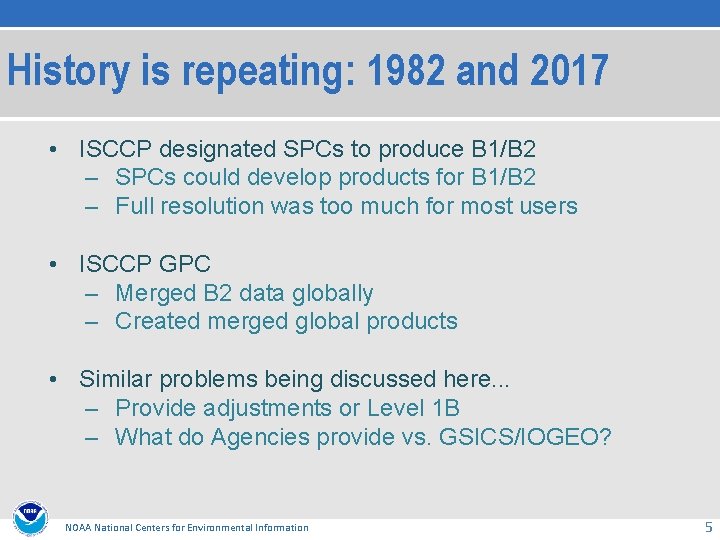 History is repeating: 1982 and 2017

• ISCCP designated SPCs to produce B1/B2
– SPCs could develop products for B1/B2
– Full resolution was too much for most users

• ISCCP GPC
– Merged B2 data globally
– Created merged global products

• Similar problems being discussed here...
– Provide adjustments or Level 1B
– What do Agencies provide vs. GSICS/IOGEO?

NOAA

NOAA National Centers for Environmental Information

5